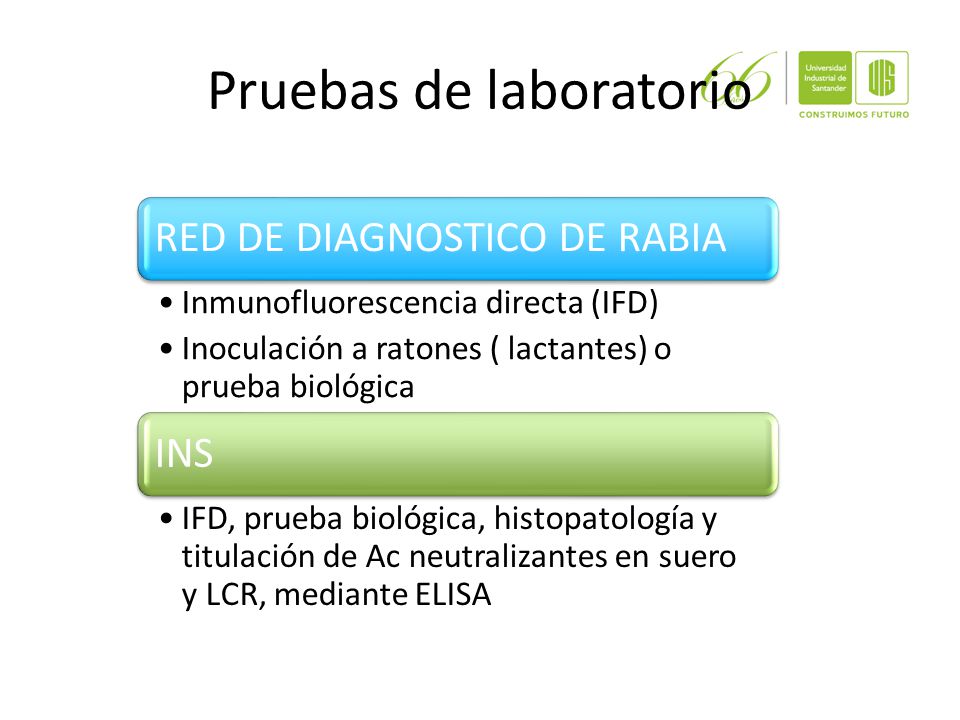 Pruebas de laboratorio

66

Universidad Industrial de Santander

UIS

CONSTRUIMOS FUTURO

RED DE DIAGNOSTICO DE RABIA

• Inmunofluorescencia directa (IFD)
• Inoculación a ratones ( lactantes) o prueba biológica

INS

• IFD, prueba biológica, histopatología y titulación de Ac neutralizantes en suero y LCR, mediante ELISA